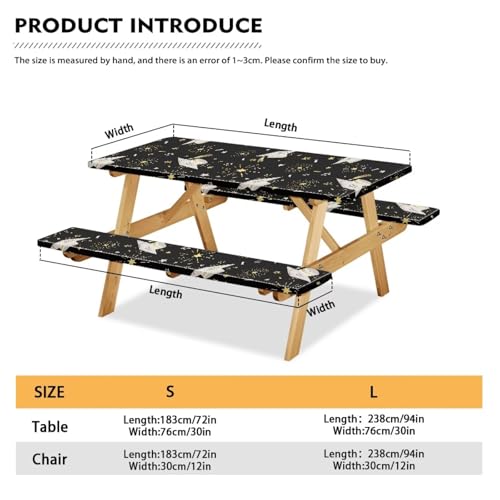 PRODUCT INTRODUCE

The size is measured by hand, and there is an error of 1~3cm. Please confirm the size to buy.

Width

Length

Length

Width

| SIZE | S | L |
|---|---|---|
| Table | Length:183cm/72in Width:76cm/30in | Length：238cm/94in Width:76cm/30in |
| Chair | Length:183cm/72in Width:30cm/12in | Length：238cm/94in Width:30cm/12in |